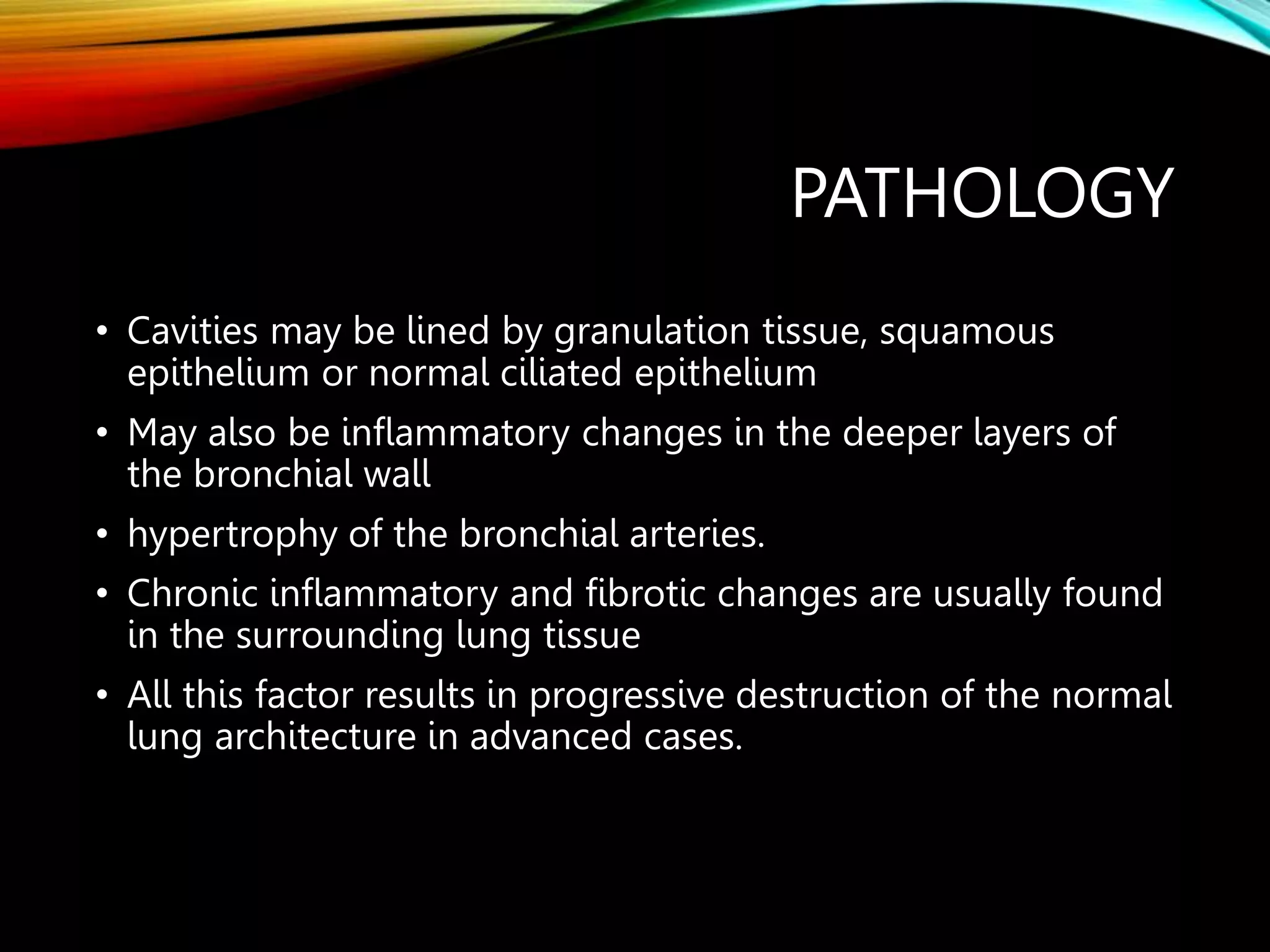 PATHOLOGY

• Cavities may be lined by granulation tissue, squamous epithelium or normal ciliated epithelium
• May also be inflammatory changes in the deeper layers of the bronchial wall
• hypertrophy of the bronchial arteries.
• Chronic inflammatory and fibrotic changes are usually found in the surrounding lung tissue
• All this factor results in progressive destruction of the normal lung architecture in advanced cases.